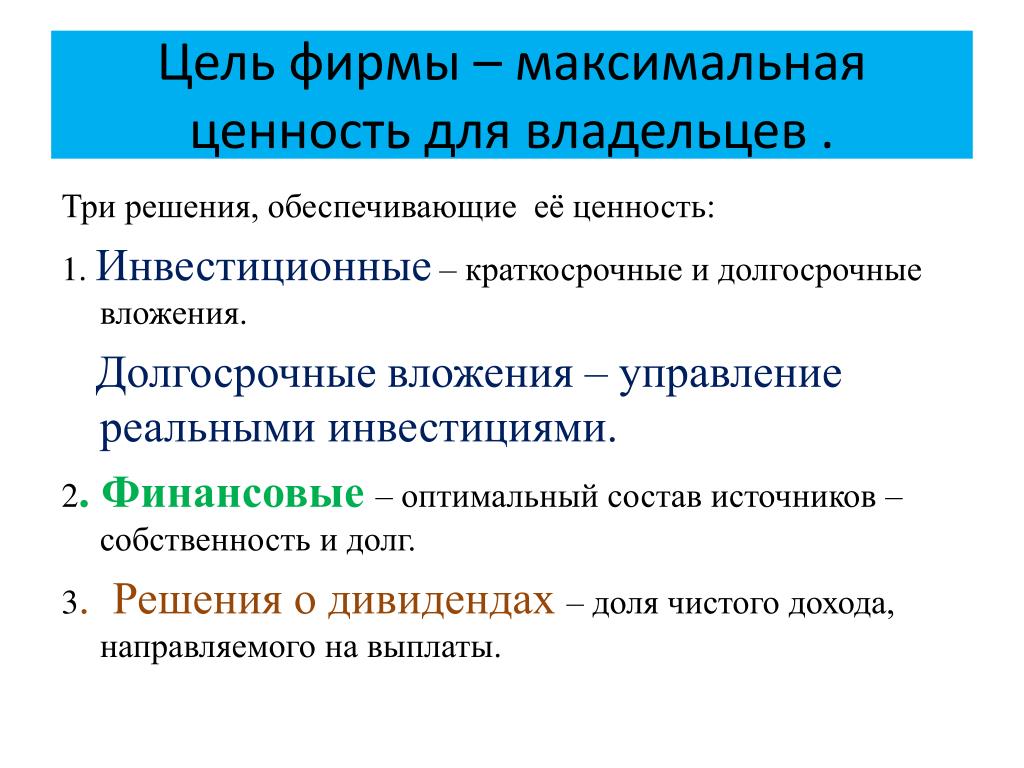 Цель фирмы – максимальная ценность для владельцев .

Три решения, обеспечивающие её ценность:

1. Инвестиционные – краткосрочные и долгосрочные вложения.

Долгосрочные вложения – управление реальными инвестициями.

2. Финансовые – оптимальный состав источников – собственность и долг.

3. Решения о дивидендах – доля чистого дохода, направляемого на выплаты.